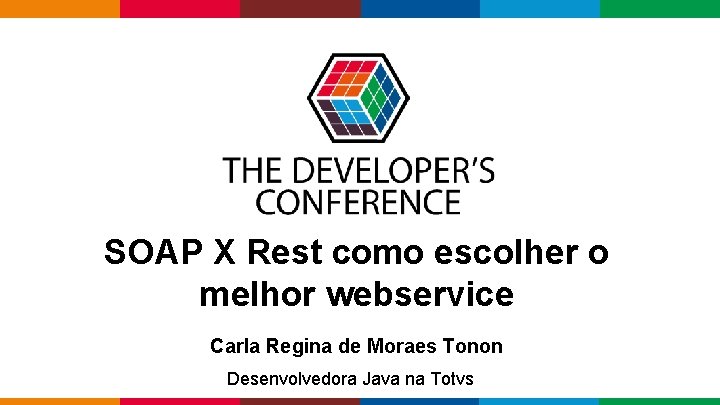 THE DEVELOPER'S CONFERENCE

SOAP X Rest como escolher o melhor webservice

Carla Regina de Moraes Tonon

Desenvolvedora Java na Totvs